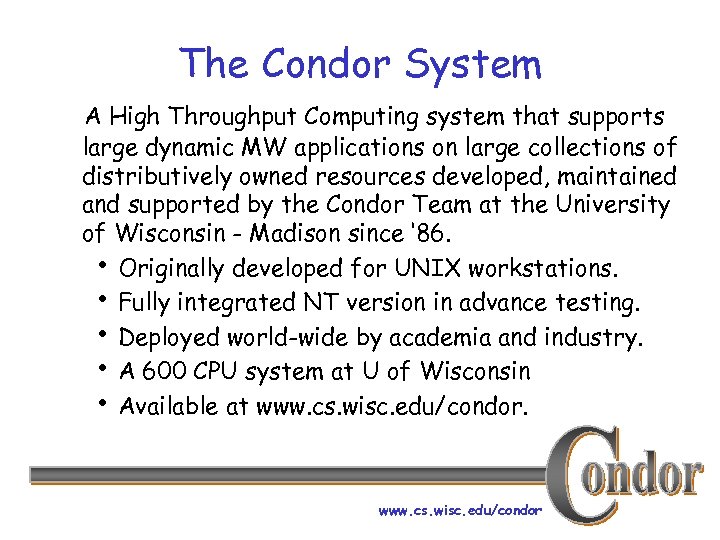 The Condor System

A High Throughput Computing system that supports large dynamic MW applications on large collections of distributively owned resources developed, maintained and supported by the Condor Team at the University of Wisconsin - Madison since '86.

• Originally developed for UNIX workstations.
• Fully integrated NT version in advance testing.
• Deployed world-wide by academia and industry.
• A 600 CPU system at U of Wisconsin
• Available at www.cs.wisc.edu/condor.

Condor

www.cs.wisc.edu/condor